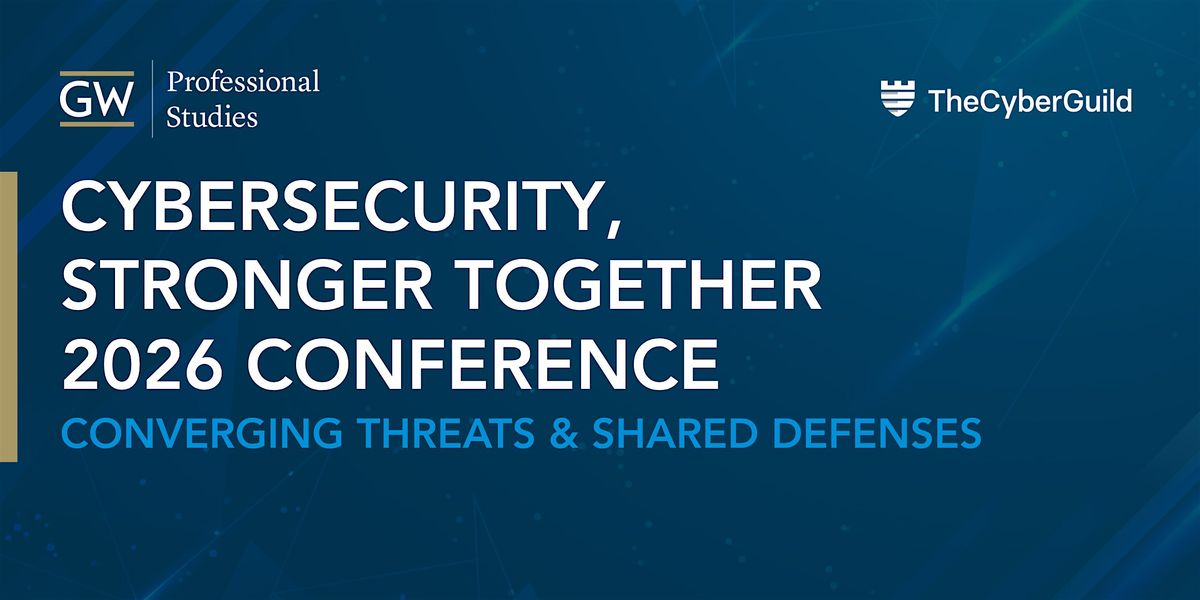 GW Professional Studies

TheCyberGuild

CYBERSECURITY, STRONGER TOGETHER 2026 CONFERENCE

CONVERGING THREATS & SHARED DEFENSES